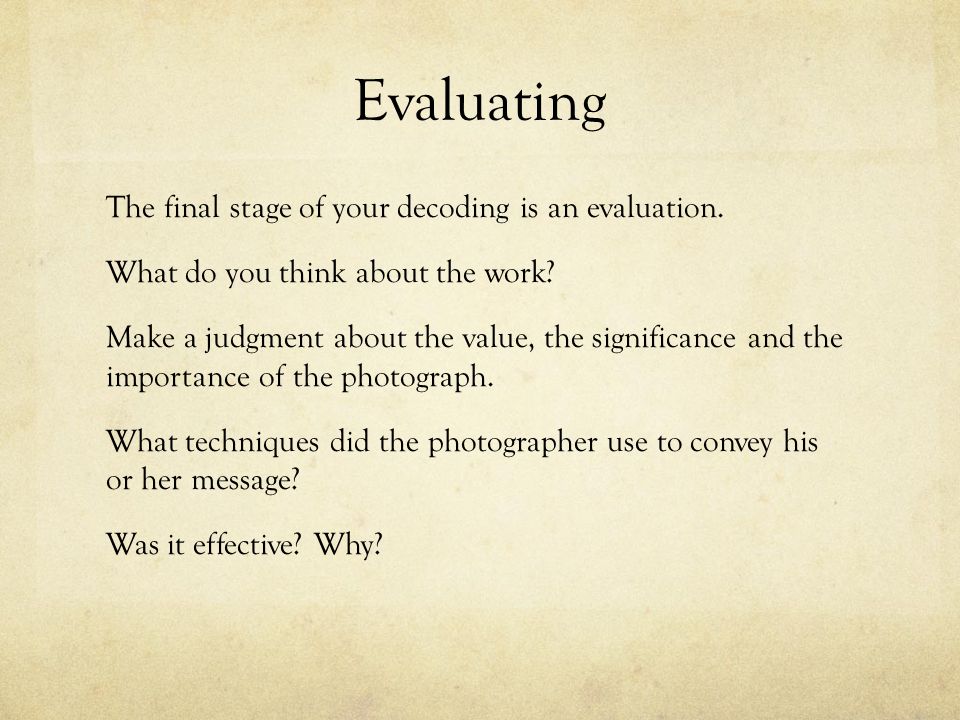 Evaluating

The final stage of your decoding is an evaluation.

What do you think about the work?

Make a judgment about the value, the significance and the importance of the photograph.

What techniques did the photographer use to convey his or her message?

Was it effective? Why?